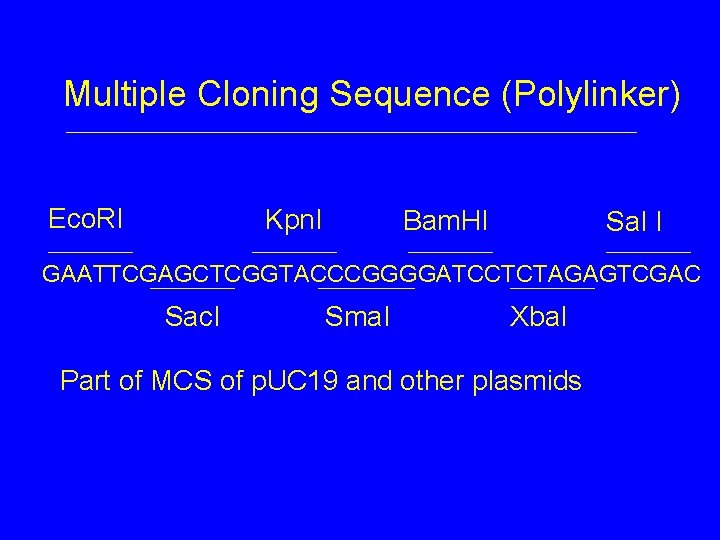 Multiple Cloning Sequence (Polylinker)

EcoRI KpnI BamHI Sal I

GAATTCGAGCTCGGTACCCGGGGATCCTCTAGAGTCGAC

SacI SmaI XbaI

Part of MCS of pUC19 and other plasmids